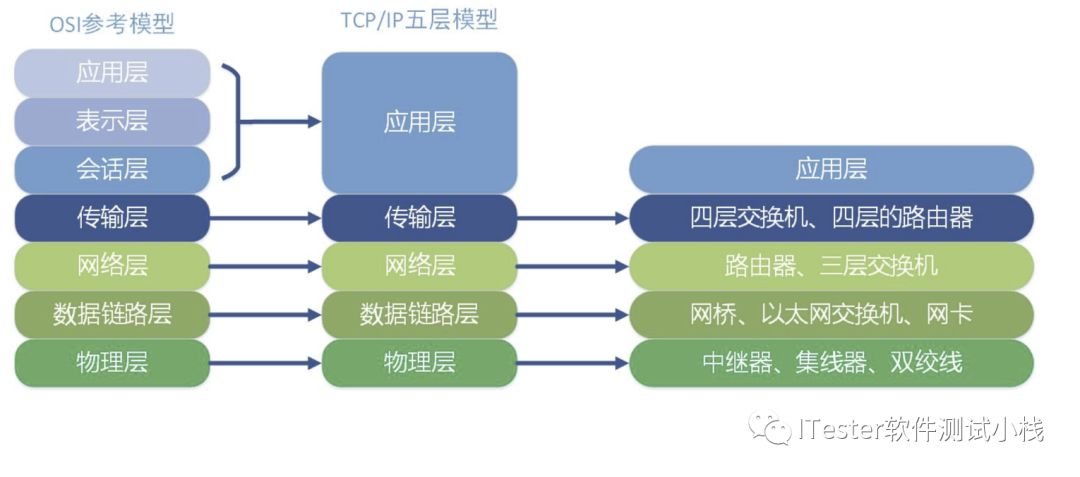 OSI参考模型

应用层
表示层
会话层
传输层
网络层
数据链路层
物理层

TCP/IP五层模型

应用层
传输层
网络层
数据链路层
物理层

应用层
四层交换机、四层的路由器
路由器、三层交换机
网桥、以太网交换机、网卡
中继器、集线器、双绞线

ITester软件测试小栈